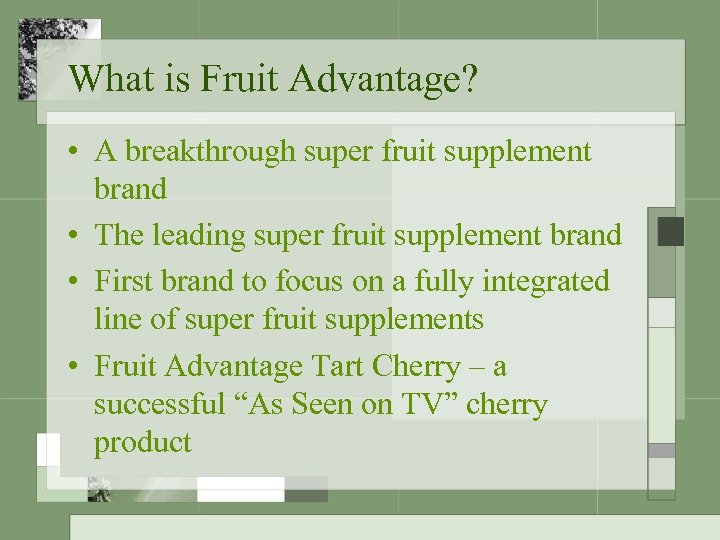 What is Fruit Advantage?

• A breakthrough super fruit supplement brand

• The leading super fruit supplement brand

• First brand to focus on a fully integrated line of super fruit supplements

• Fruit Advantage Tart Cherry – a successful “As Seen on TV” cherry product